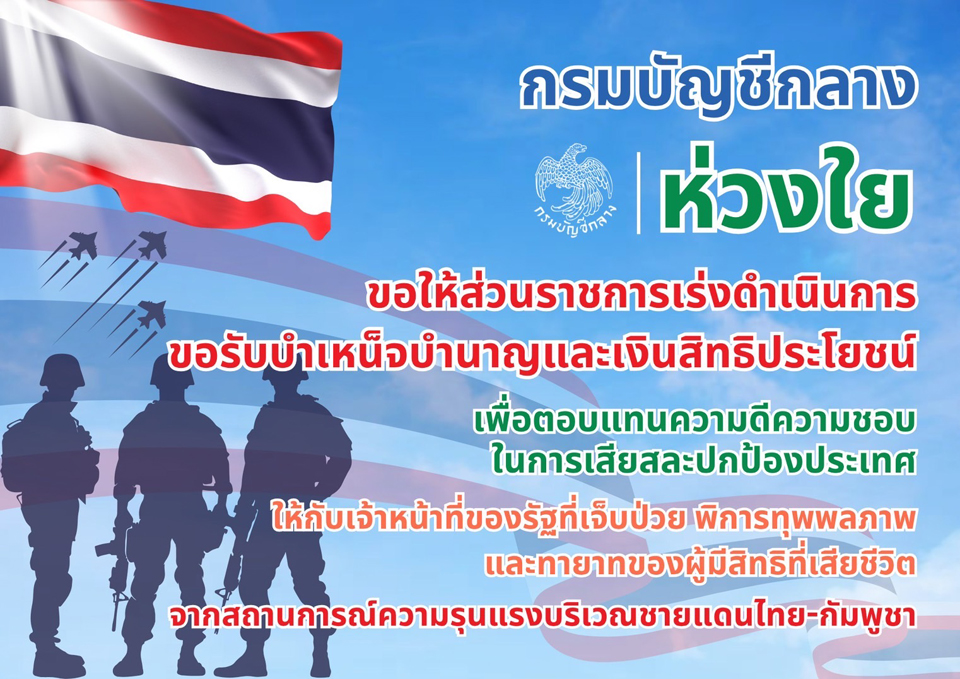 กรมบัญชีกลาง

กรมบัญชีกลาง

ห่วงใย

ขอให้ส่วนราชการเร่งดำเนินการ
ขอรับบำเหน็จบำนาญและเงินสิทธิประโยชน์

เพื่อตอบแทนความดีความชอบ
ในการเสียสละปกป้องประเทศ

ให้กับเจ้าหน้าที่ของรัฐที่เจ็บป่วย พิการทุพพลภาพ
และทายาทของผู้มีสิทธิที่เสียชีวิต

จากสถานการณ์ความรุนแรงบริเวณชายแดนไทย-กัมพูชา